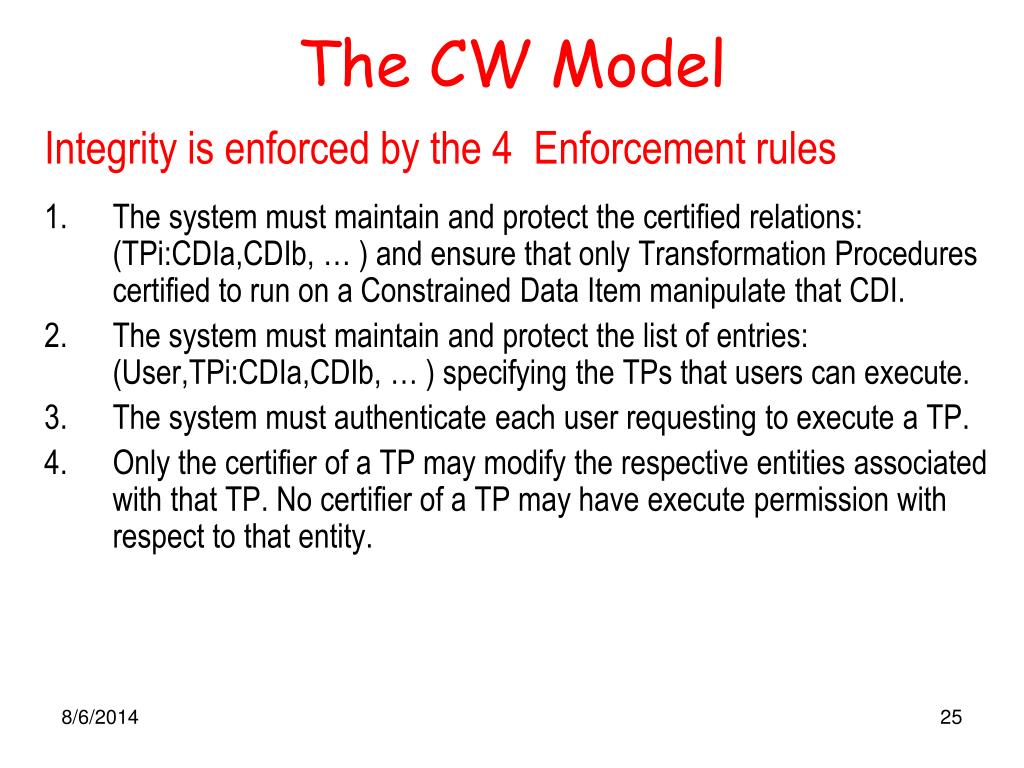 The CW Model

Integrity is enforced by the 4 Enforcement rules

1. The system must maintain and protect the certified relations: (TPi:CDIa,CDIb, … ) and ensure that only Transformation Procedures certified to run on a Constrained Data Item manipulate that CDI.
2. The system must maintain and protect the list of entries: (User,TPi:CDIa,CDIb, … ) specifying the TPs that users can execute.
3. The system must authenticate each user requesting to execute a TP.
4. Only the certifier of a TP may modify the respective entities associated with that TP. No certifier of a TP may have execute permission with respect to that entity.

8/6/2014

25